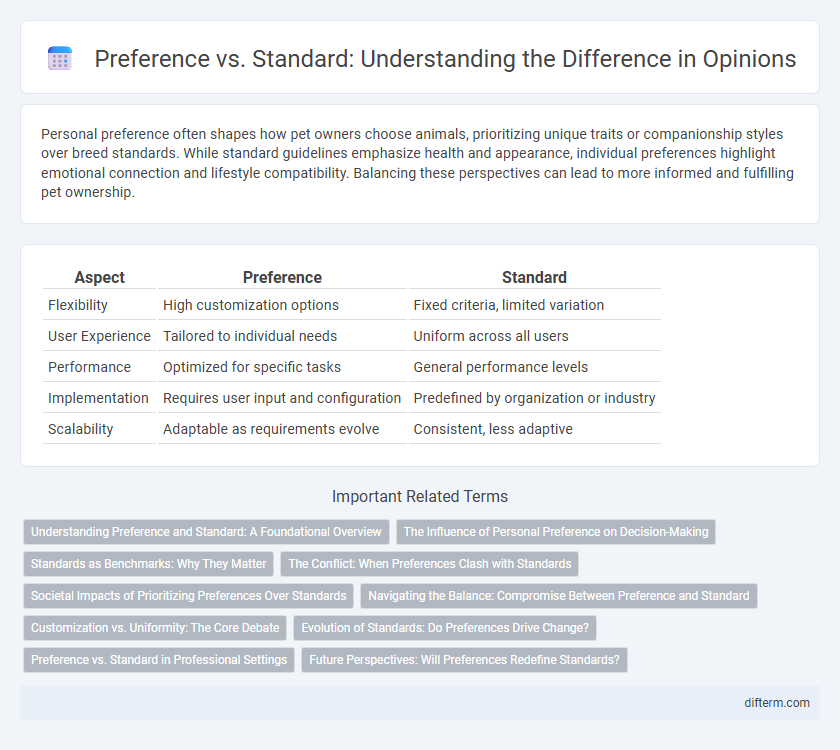 Preference vs. Standard: Understanding the Difference in Opinions

Personal preference often shapes how pet owners choose animals, prioritizing unique traits or companionship styles over breed standards. While standard guidelines emphasize health and appearance, individual preferences highlight emotional connection and lifestyle compatibility. Balancing these perspectives can lead to more informed and fulfilling pet ownership.

| Aspect | Preference | Standard |
|---|---|---|
| Flexibility | High customization options | Fixed criteria, limited variation |
| User Experience | Tailored to individual needs | Uniform across all users |
| Performance | Optimized for specific tasks | General performance levels |
| Implementation | Requires user input and configuration | Predefined by organization or industry |
| Scalability | Adaptable as requirements evolve | Consistent, less adaptive |

Important Related Terms

Understanding Preference and Standard: A Foundational Overview
The Influence of Personal Preference on Decision-Making
Standards as Benchmarks: Why They Matter
The Conflict: When Preferences Clash with Standards
Societal Impacts of Prioritizing Preferences Over Standards
Navigating the Balance: Compromise Between Preference and Standard
Customization vs. Uniformity: The Core Debate
Evolution of Standards: Do Preferences Drive Change?
Preference vs. Standard in Professional Settings
Future Perspectives: Will Preferences Redefine Standards?

difterm.com